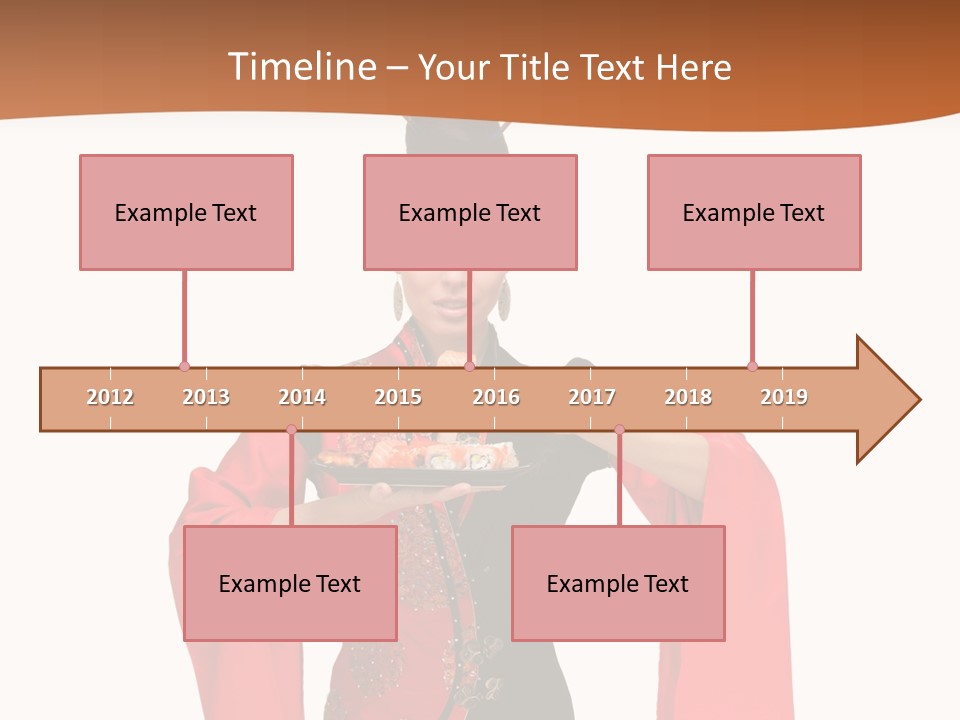 Timeline – Your Title Text Here

Example Text

Example Text

Example Text

2012 2013 2014 2015 2016 2017 2018 2019

Example Text

Example Text